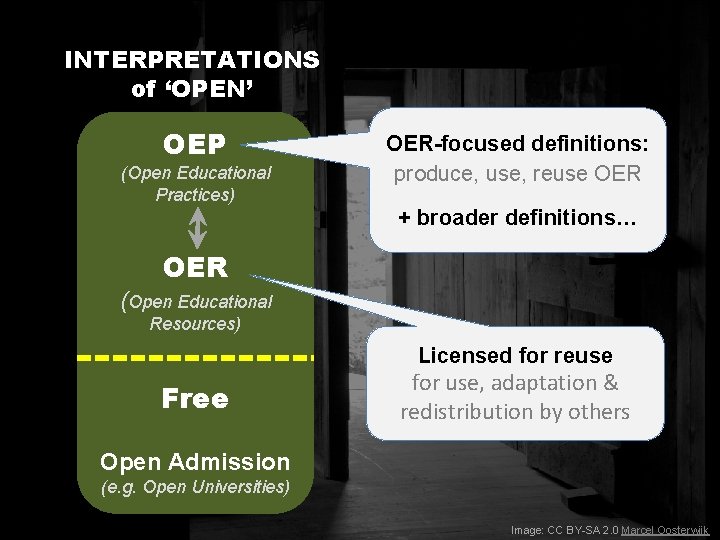 INTERPRETATIONS of 'OPEN'

OEP
(Open Educational Practices)

OER
(Open Educational Resources)

Free

Open Admission
(e.g. Open Universities)

OER-focused definitions:
produce, use, reuse OER

+ broader definitions…

Licensed for reuse
for use, adaptation & redistribution by others

Image: CC BY-SA 2.0 Marcel Oosterwijk